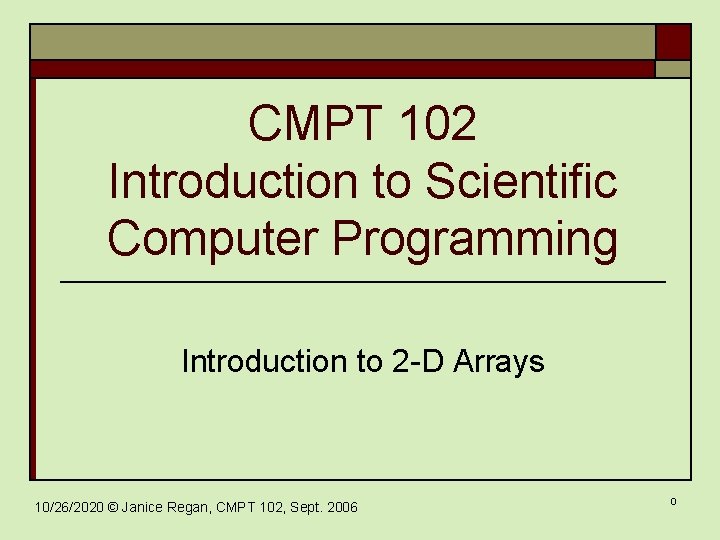 CMPT 102
Introduction to Scientific Computer Programming

Introduction to 2-D Arrays

10/26/2020 © Janice Regan, CMPT 102, Sept. 2006

0